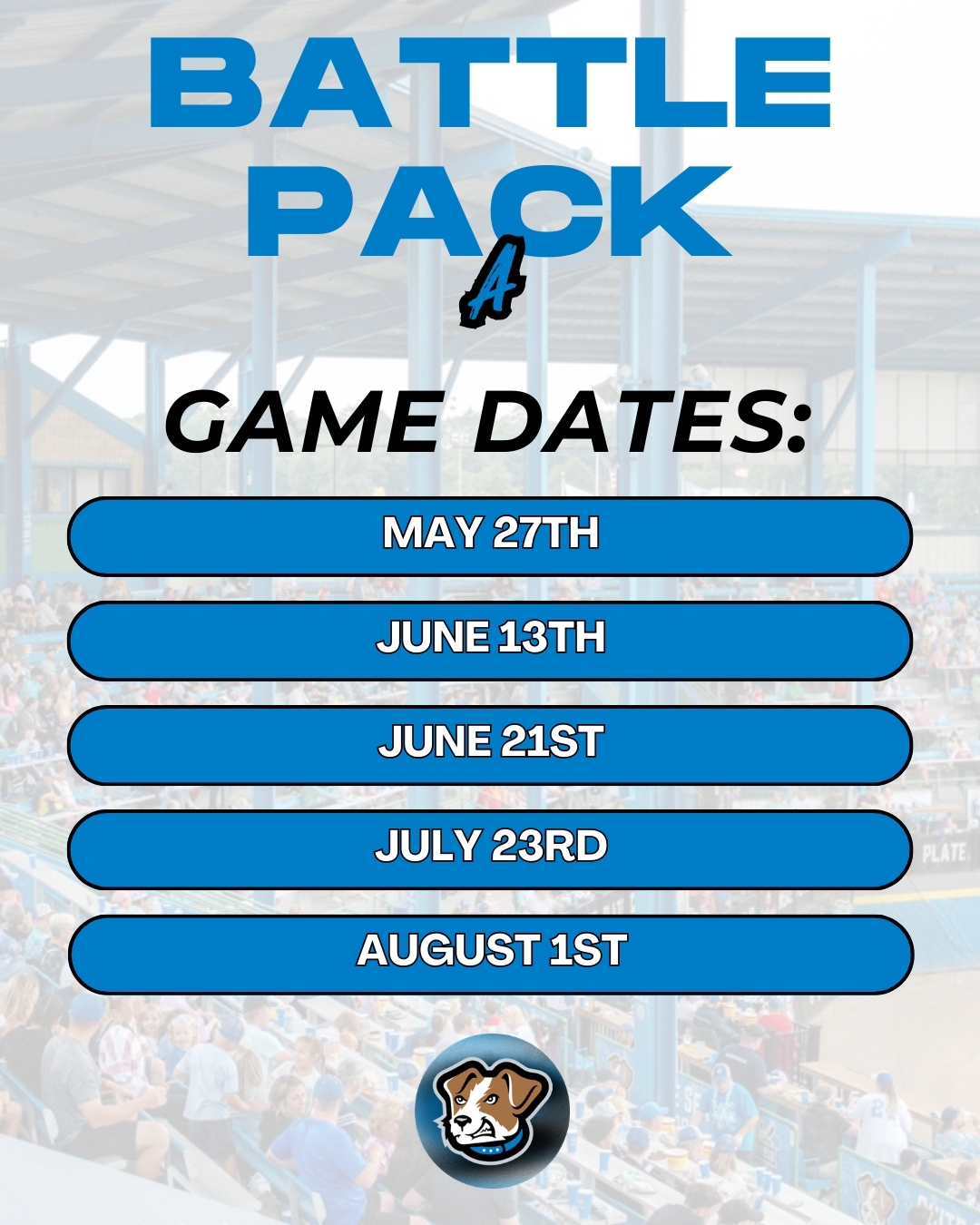 BATTLE PACK

A

GAME DATES:

MAY 27TH

JUNE 13TH

JUNE 21ST

JULY 23RD

AUGUST 1ST

PLATE